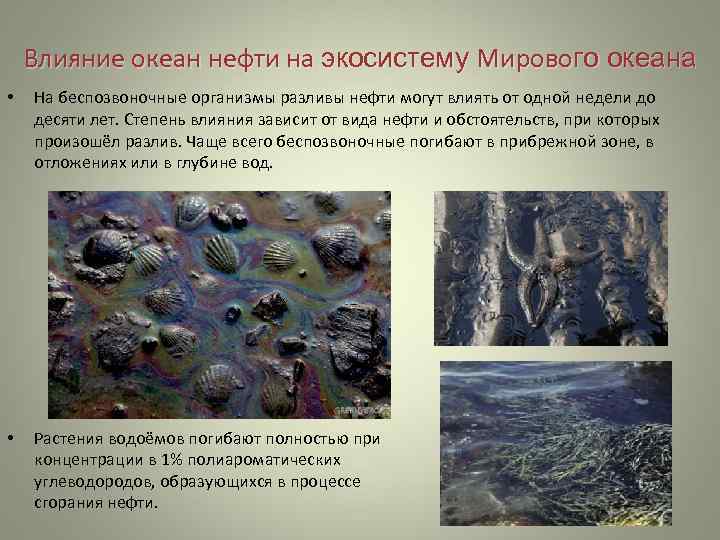 Влияние океан нефти на экосистему Мирового океана

• На беспозвоночные организмы разливы нефти могут влиять от одной недели до десяти лет. Степень влияния зависит от вида нефти и обстоятельств, при которых произошёл разлив. Чаще всего беспозвоночные погибают в прибрежной зоне, в отложениях или в глубине вод.

• Растения водоёмов погибают полностью при концентрации в 1% полиароматических углеводородов, образующихся в процессе сгорания нефти.